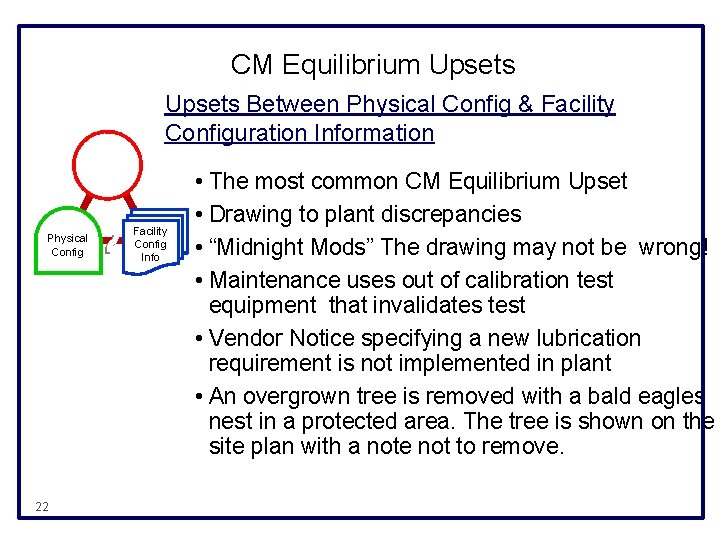 CM Equilibrium Upsets

Upsets Between Physical Config & Facility Configuration Information

Physical Config

Facility Config Info

• The most common CM Equilibrium Upset
• Drawing to plant discrepancies
• “Midnight Mods” The drawing may not be wrong!
• Maintenance uses out of calibration test equipment that invalidates test
• Vendor Notice specifying a new lubrication requirement is not implemented in plant
• An overgrown tree is removed with a bald eagles nest in a protected area. The tree is shown on the site plan with a note not to remove.

22